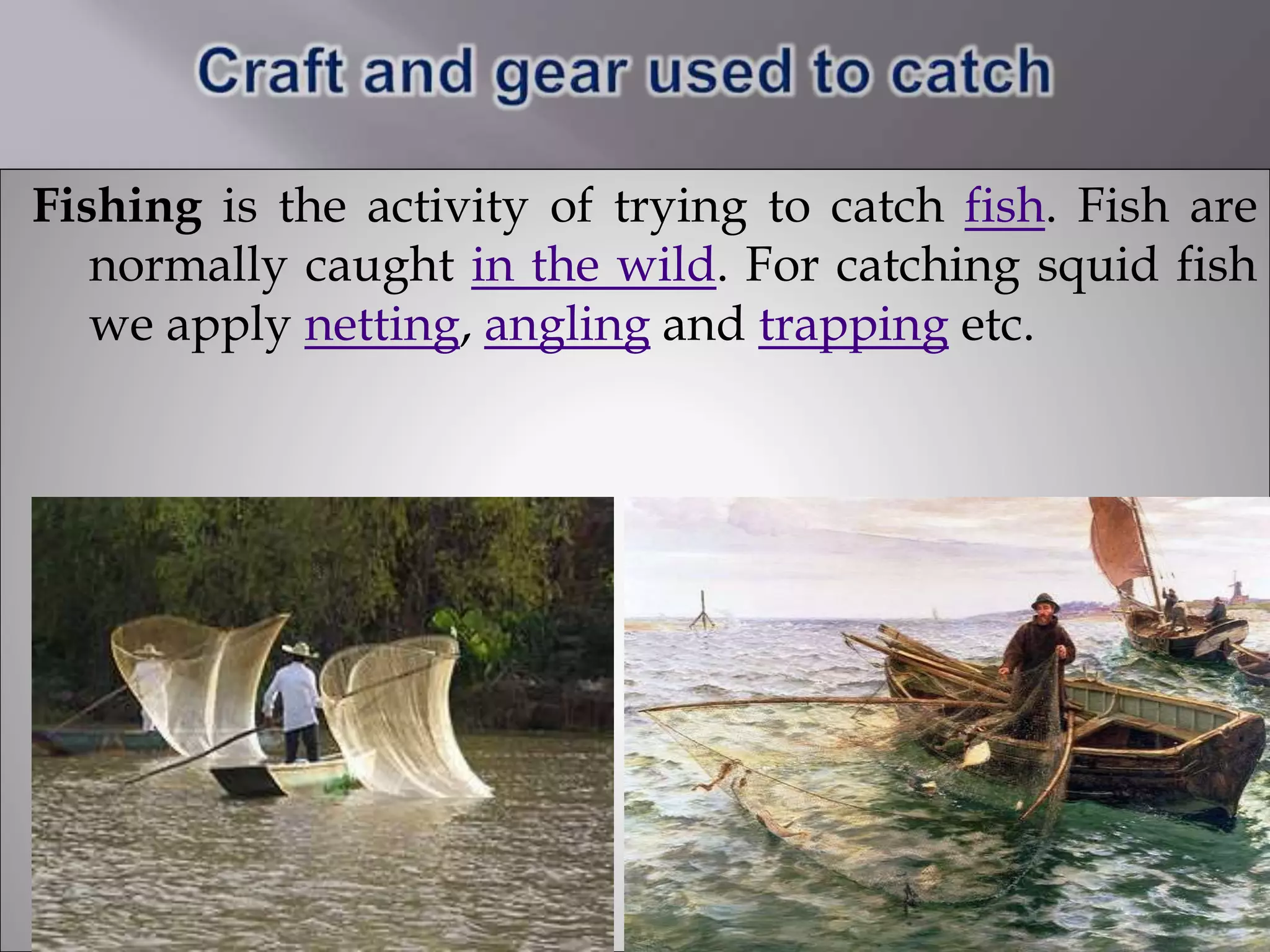 Craft and gear used to catch

Fishing is the activity of trying to catch fish. Fish are normally caught in the wild. For catching squid fish we apply netting, angling and trapping etc.